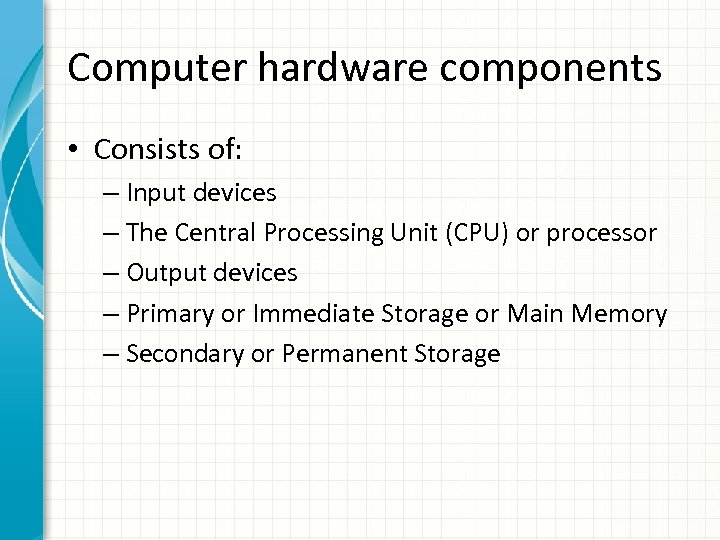 Computer hardware components

• Consists of:
– Input devices
– The Central Processing Unit (CPU) or processor
– Output devices
– Primary or Immediate Storage or Main Memory
– Secondary or Permanent Storage